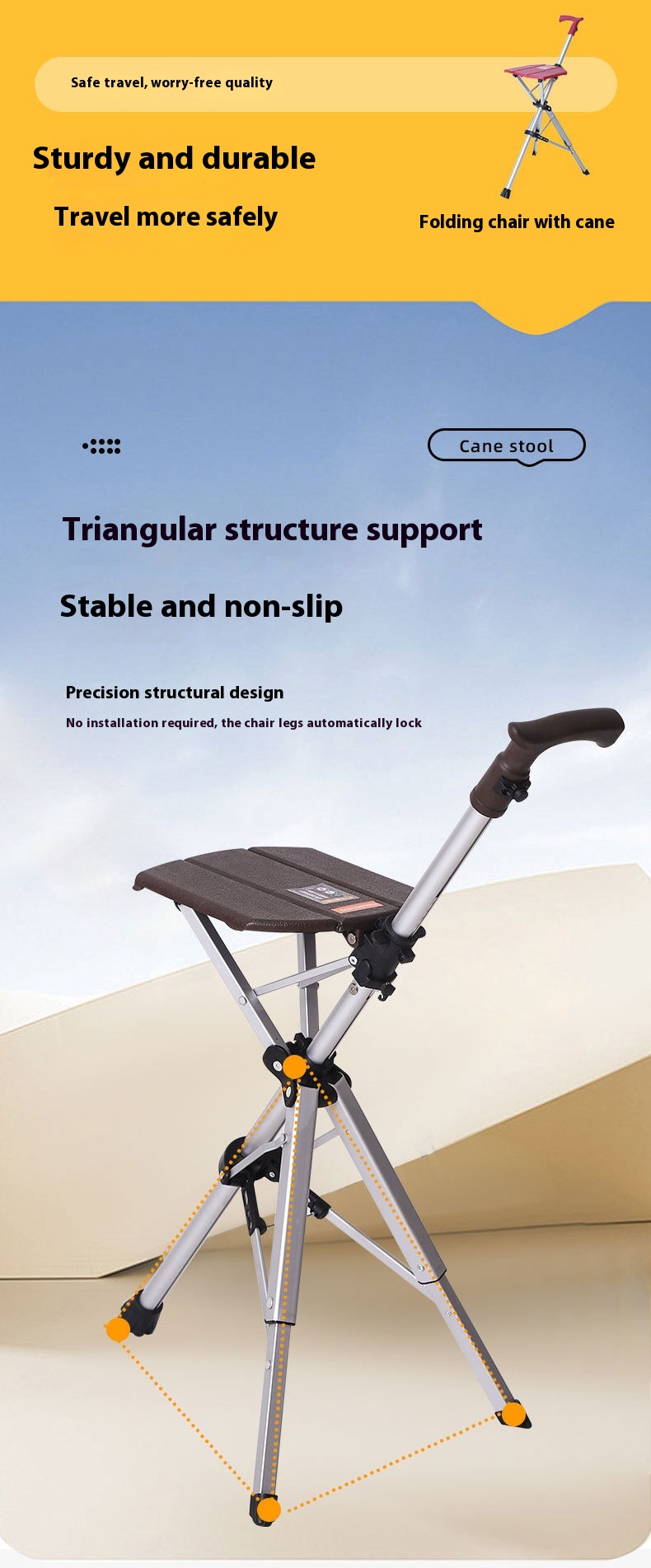 Safe travel, worry-free quality

Sturdy and durable

Travel more safely

Folding chair with cane

Cane stool

Triangular structure support

Stable and non-slip

Precision structural design

No installation required, the chair legs automatically lock